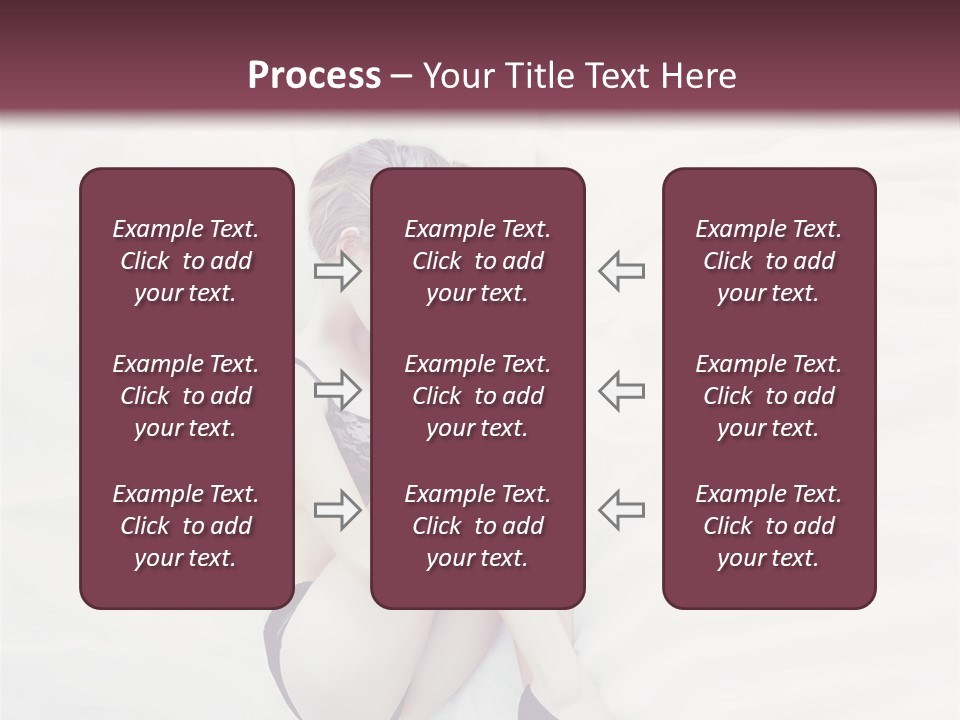 Process – Your Title Text Here

Example Text. Click to add your text.

Example Text. Click to add your text.

Example Text. Click to add your text.

Example Text. Click to add your text.

Example Text. Click to add your text.

Example Text. Click to add your text.

Example Text. Click to add your text.

Example Text. Click to add your text.

Example Text. Click to add your text.